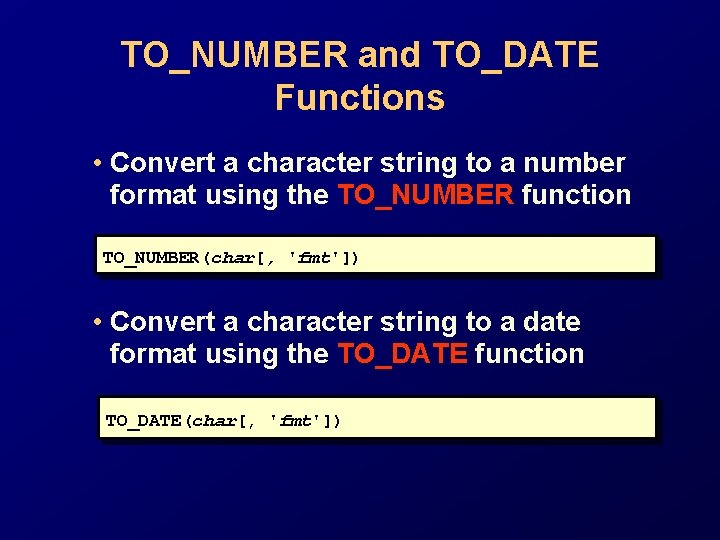 TO_NUMBER and TO_DATE Functions

• Convert a character string to a number format using the TO_NUMBER function

TO_NUMBER(char[, 'fmt'])

• Convert a character string to a date format using the TO_DATE function

TO_DATE(char[, 'fmt'])